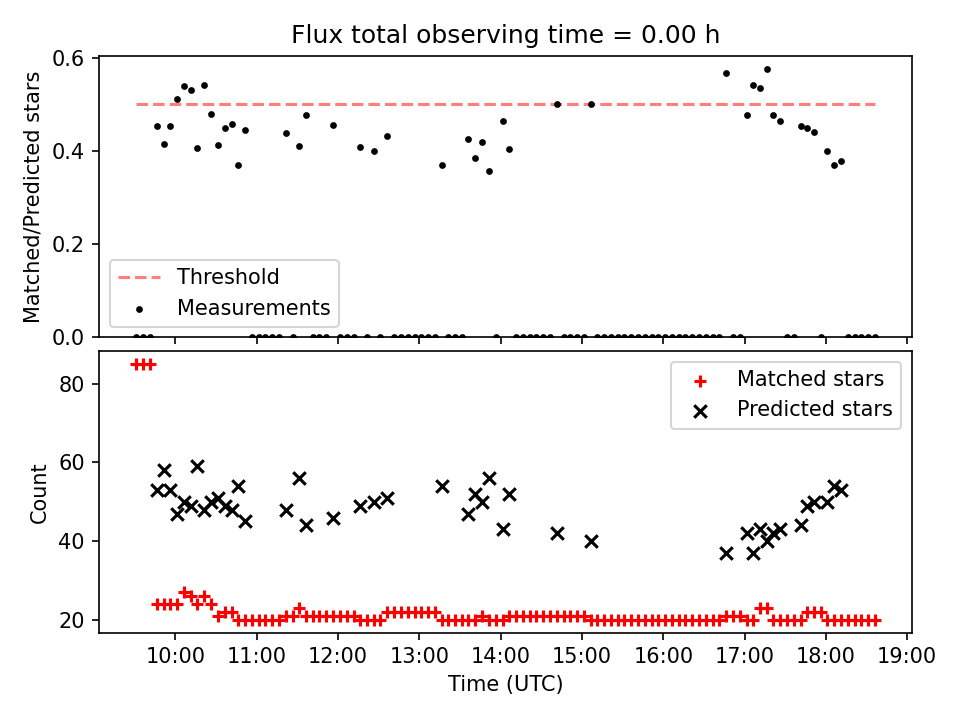 Flux total observing time = 0.00 h

Matched/Predicted stars

0.6
0.4
0.2
0.0

Threshold
Measurements

Count

80
60
40
20

Matched stars
Predicted stars

10:00 11:00 12:00 13:00 14:00 15:00 16:00 17:00 18:00 19:00

Time (UTC)